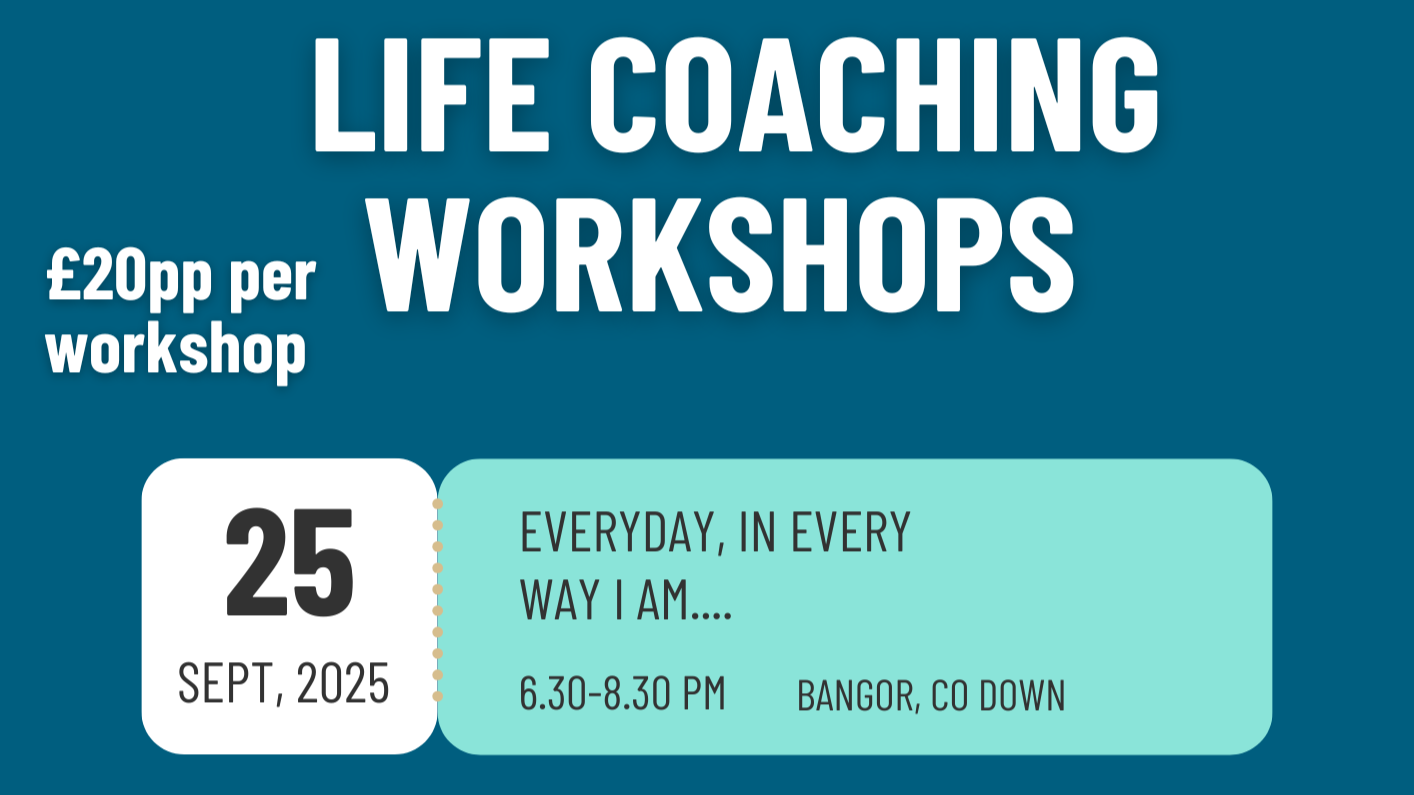 LIFE COACHING WORKSHOPS

£20pp per workshop

25

SEPT, 2025

EVERYDAY, IN EVERY WAY I AM....

6.30-8.30 PM

BANGOR, CO DOWN